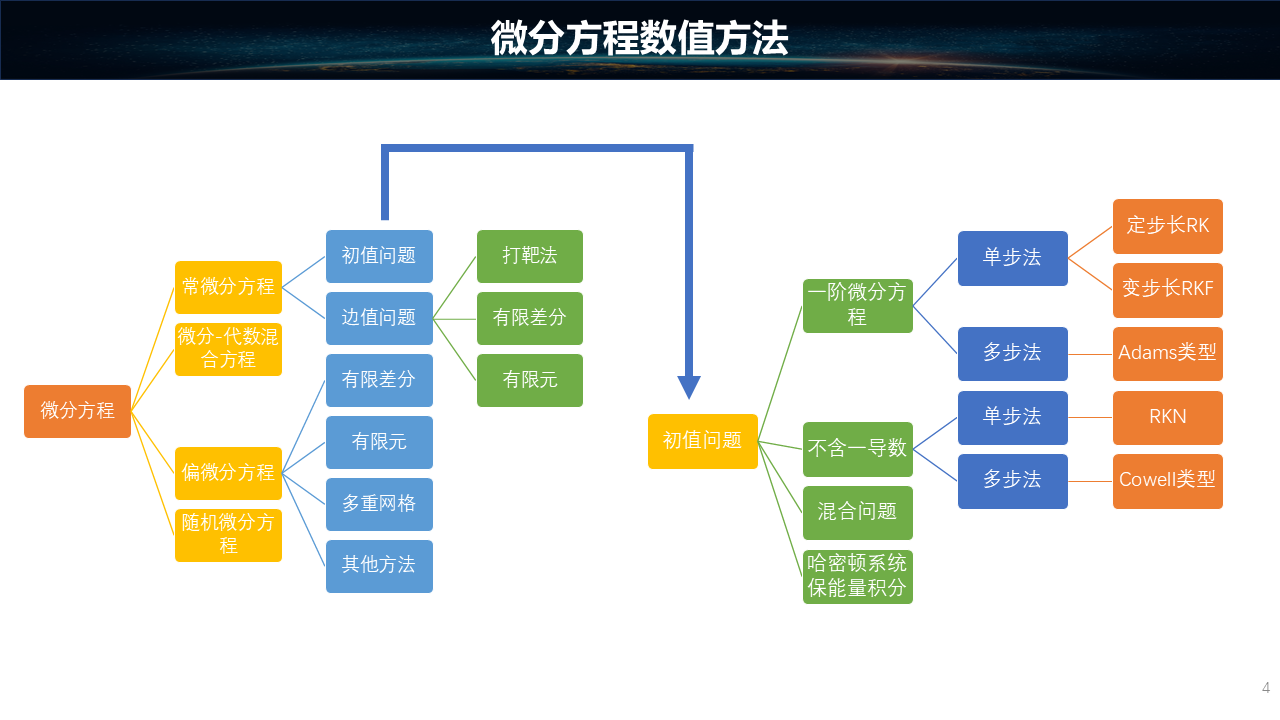 微分方程数值方法

微分方程

常微分方程

微分-代数混合方程

偏微分方程

随机微分方程

初值问题

边值问题

有限差分

有限元

多重网格

其他方法

打靶法

有限差分

有限元

初值问题

一阶微分方程

不含一导数

混合问题

哈密顿系统保能量积分

单步法

多步法

单步法

多步法

定步长RK

变步长RKF

Adams类型

RKN

Cowell类型

4